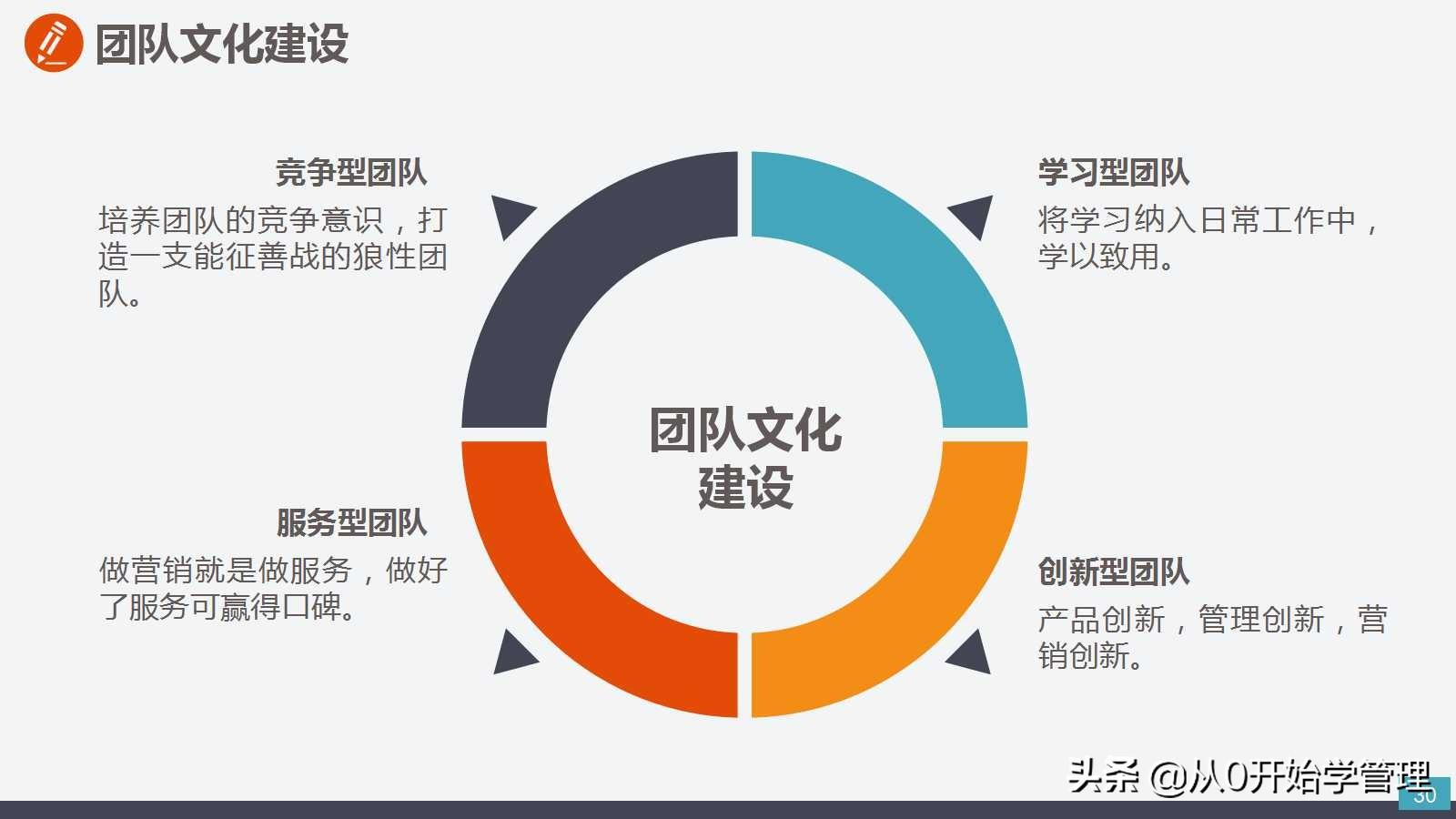 团队文化建设

竞争型团队
培养团队的竞争意识，打造一支能征善战的狼性团队。

学习型团队
将学习纳入日常工作中，学以致用。

团队文化建设

服务型团队
做营销就是做服务，做好了服务可赢得口碑。

创新型团队
产品创新，管理创新，营销创新。

头条 @从0开始学管理

30